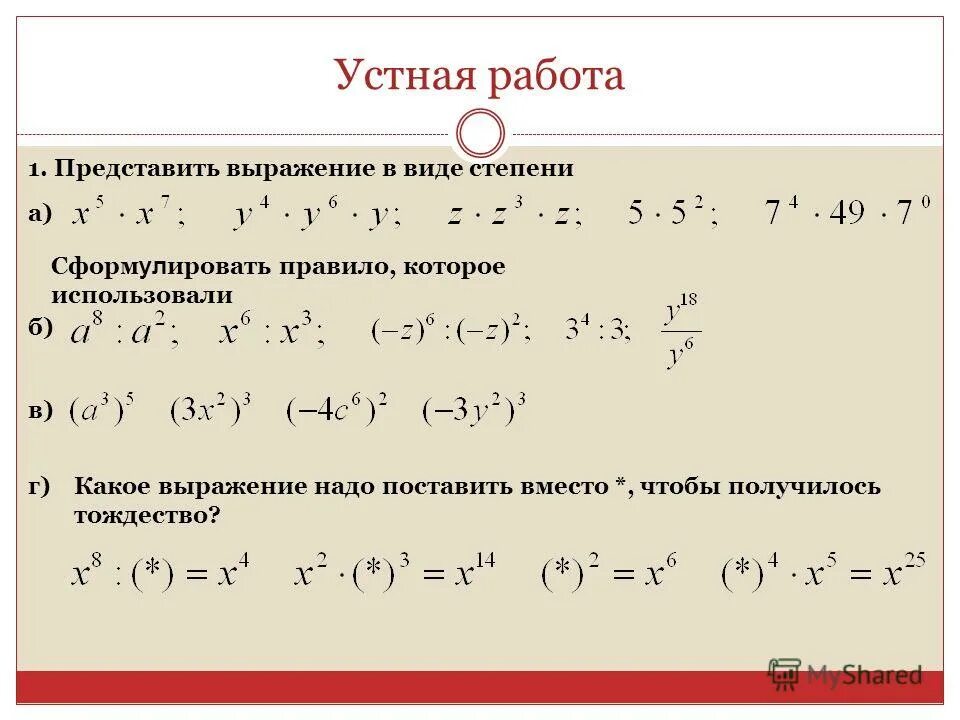 Устная работа

1. Представить выражение в виде степени

а) $x^5 \cdot x^7;$ $y^4 \cdot y^6 \cdot y;$ $z \cdot z^3 \cdot z;$ $5 \cdot 5^2;$ $7^4 \cdot 49 \cdot 7^0$

Сформулировать правило, которое использовали

б) $a^8 : a^2;$ $x^6 : x^3;$ $(-z)^6 : (-z)^2;$ $3^4 : 3;$ $\frac{y^{18}}{y^6}$

в) $(a^3)^5$ $(3x^2)^3$ $(-4c^6)^2$ $(-3y^2)^3$

г) Какое выражение надо поставить вместо *, чтобы получилось тождество?

$x^8 : (*) = x^4$ $x^2 \cdot (*)^3 = x^{14}$ $(*)^2 = x^6$ $(*)^4 \cdot x^5 = x^{25}$

MyShared